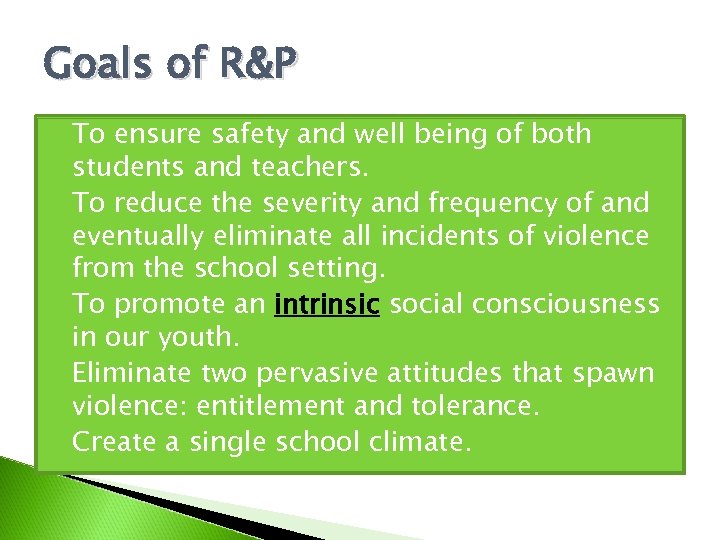 Goals of R&P

To ensure safety and well being of both students and teachers.

To reduce the severity and frequency of and eventually eliminate all incidents of violence from the school setting.

To promote an intrinsic social consciousness in our youth.

Eliminate two pervasive attitudes that spawn violence: entitlement and tolerance.

Create a single school climate.